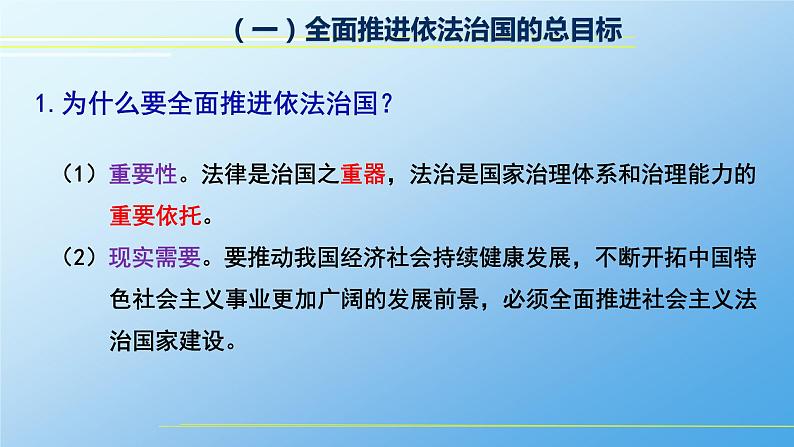 （一）全面推进依法治国的总目标

1. 为什么要全面推进依法治国？

（1）重要性。法律是治国之重器，法治是国家治理体系和治理能力的重要依托。

（2）现实需要。要推动我国经济社会持续健康发展，不断开拓中国特色社会主义事业更加广阔的发展前景，必须全面推进社会主义法治国家建设。